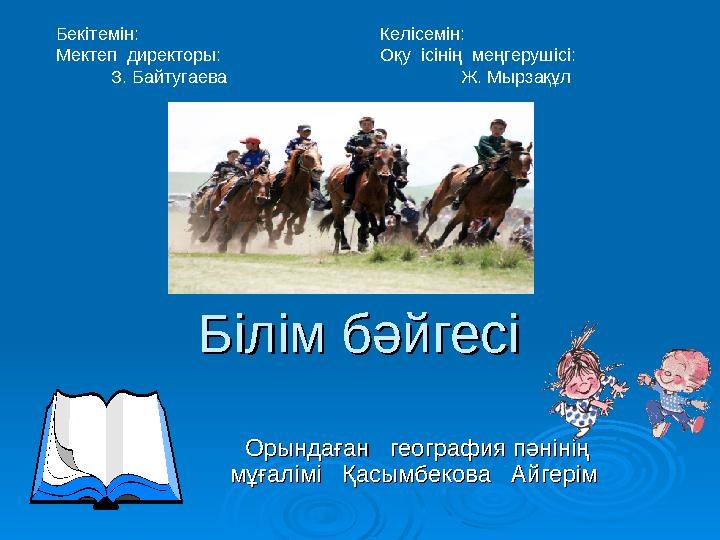 Бекітемін:
Мектеп директоры:
З. Байтугаева

Келісемін:
Оқу ісінің меңгерушісі:
Ж. Мырзақұл

Білім бәйгесі

Орындаған география пәнінің мұғалімі Қасымбекова Айгерім